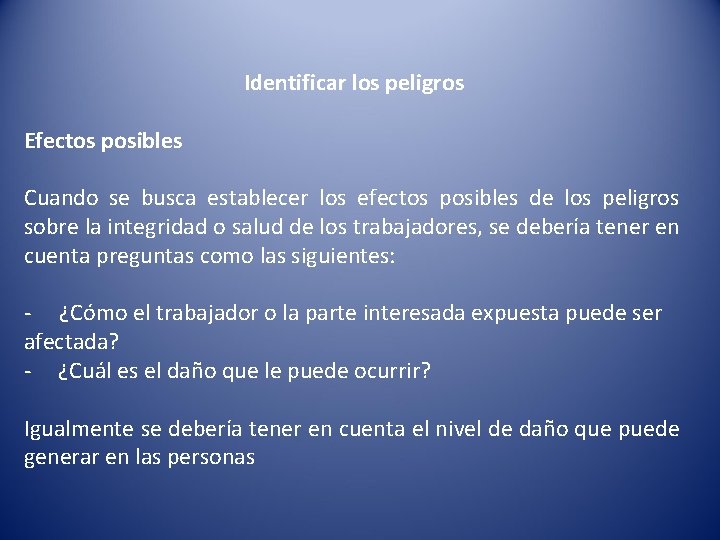 Identificar los peligros

Efectos posibles

Cuando se busca establecer los efectos posibles de los peligros sobre la integridad o salud de los trabajadores, se debería tener en cuenta preguntas como las siguientes:

- ¿Cómo el trabajador o la parte interesada expuesta puede ser afectada?
- ¿Cuál es el daño que le puede ocurrir?

Igualmente se debería tener en cuenta el nivel de daño que puede generar en las personas